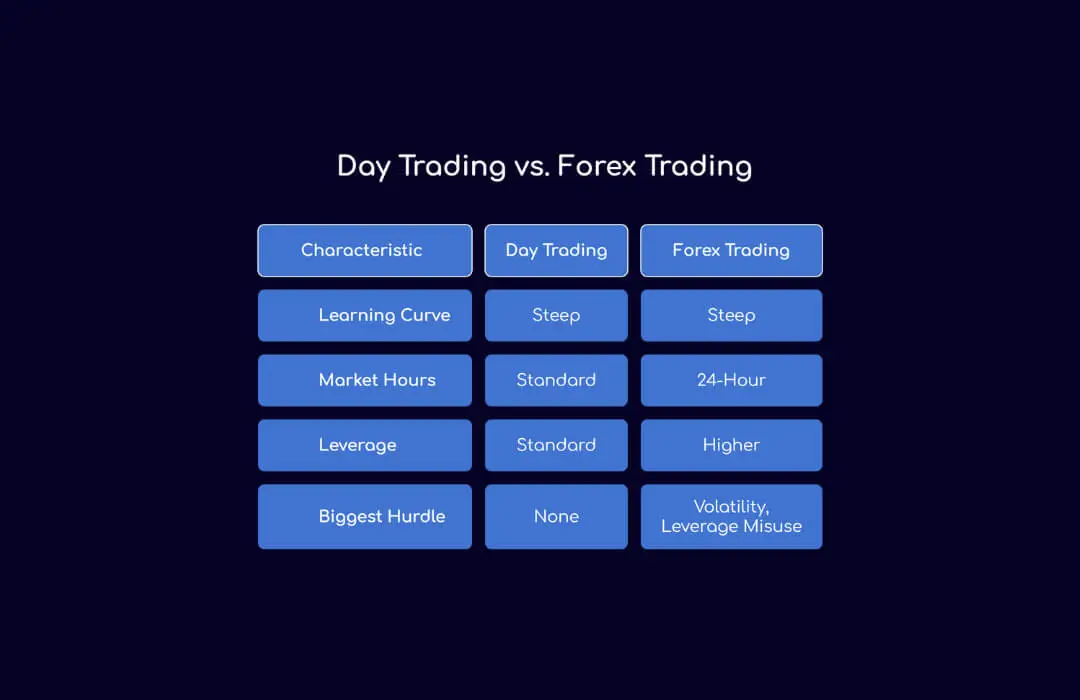 Day Trading vs. Forex Trading

| Characteristic | Day Trading | Forex Trading |
|---|---|---|
| Learning Curve | Steep | Steep |
| Market Hours | Standard | 24-Hour |
| Leverage | Standard | Higher |
| Biggest Hurdle | None | Volatility, Leverage Misuse |